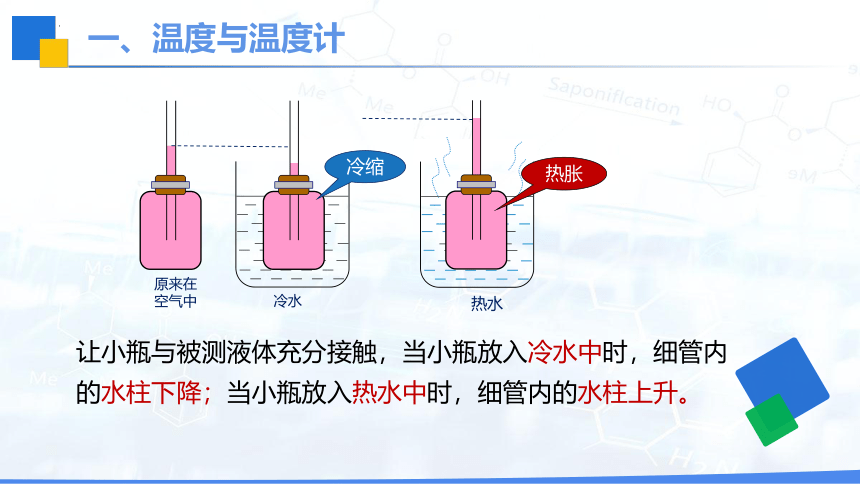 一、温度与温度计

冷缩

热胀

原来在空气中

冷水

热水

让小瓶与被测液体充分接触，当小瓶放入冷水中时，细管内的水柱下降；当小瓶放入热水中时，细管内的水柱上升。